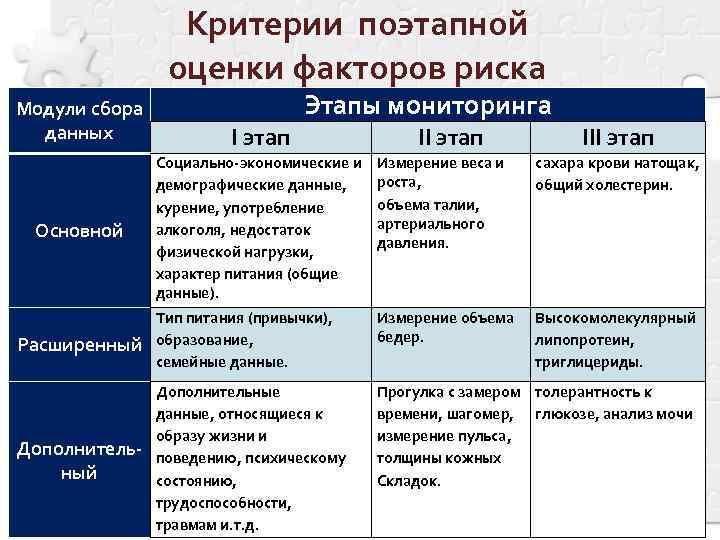 Критерии поэтапной оценки факторов риска

| Модули сбора данных | Этапы мониторинга | | |
|---|---|---|---|
| | I этап | II этап | III этап |
| Основной | Социально-экономические и демографические данные, курение, употребление алкоголя, недостаток физической нагрузки, характер питания (общие данные). | Измерение веса и роста, объема талии, артериального давления. | сахара крови натощак, общий холестерин. |
| Расширенный | Тип питания (привычки), образование, семейные данные. | Измерение объема бедер. | Высокомолекулярный липопротеин, триглицериды. |
| Дополнительный | Дополнительные данные, относящиеся к образу жизни и поведению, психическому состоянию, трудоспособности, травмам и.т.д. | Прогулка с замером времени, шагомер, измерение пульса, толщины кожных Складок. | толерантность к глюкозе, анализ мочи |